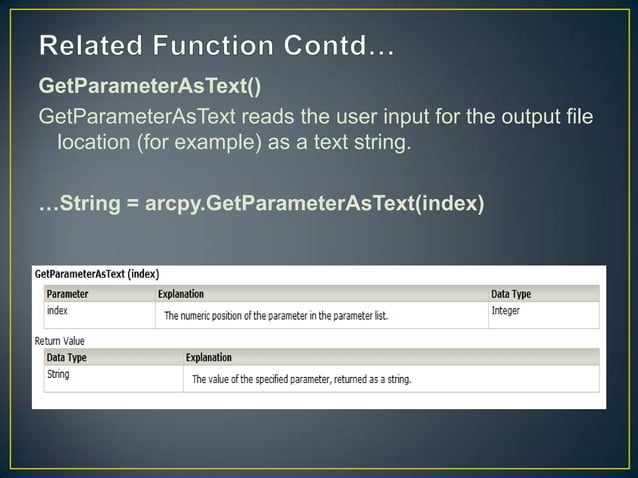 Related Function Contd…

GetParameterAsText()

GetParameterAsText reads the user input for the output file location (for example) as a text string.

…String = arcpy.GetParameterAsText(index)

GetParameterAsText (index)

| Parameter | Explanation | Data Type |
|---|---|---|
| index | The numeric position of the parameter in the parameter list. | Integer |

Return Value

| Data Type | Explanation |
|---|---|
| String | The value of the specified parameter, returned as a string. |